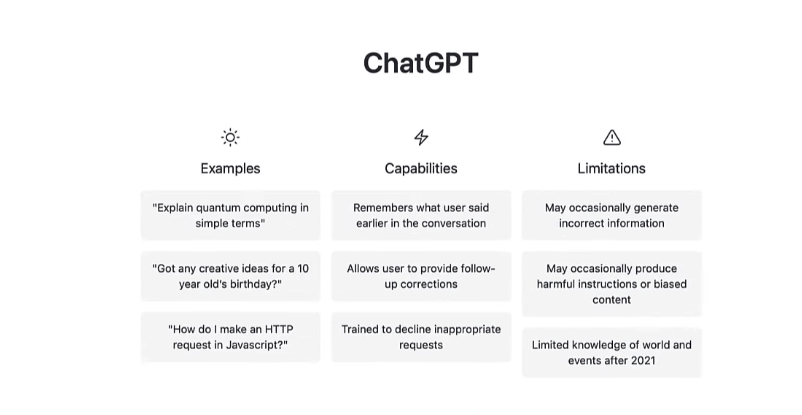 ChatGPT

Examples

"Explain quantum computing in simple terms"

"Got any creative ideas for a 10 year old's birthday?"

"How do I make an HTTP request in Javascript?"

Capabilities

Remembers what user said earlier in the conversation

Allows user to provide follow-up corrections

Trained to decline inappropriate requests

Limitations

May occasionally generate incorrect information

May occasionally produce harmful instructions or biased content

Limited knowledge of world and events after 2021